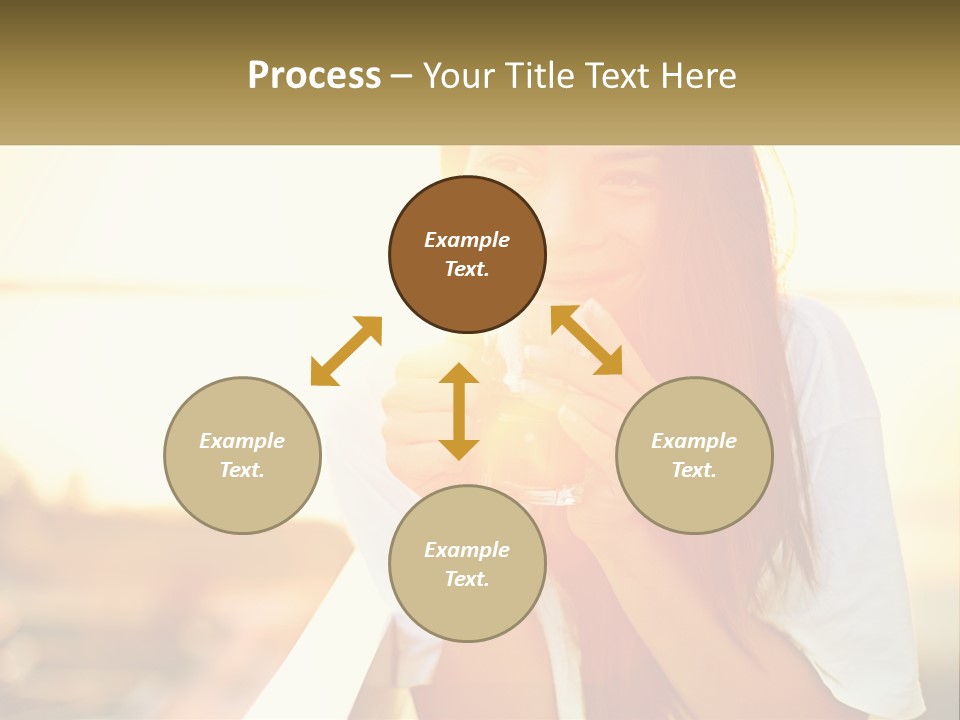 Process – Your Title Text Here

Example Text.

Example Text.

Example Text.

Example Text.